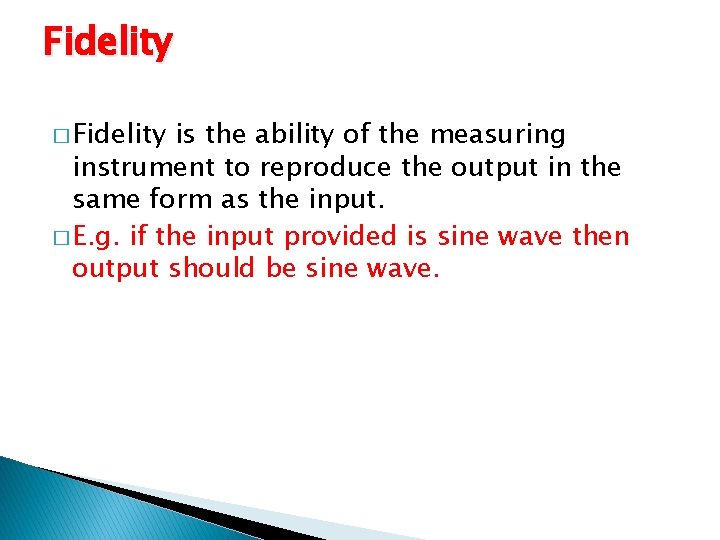 Fidelity

□ Fidelity is the ability of the measuring instrument to reproduce the output in the same form as the input.

□ E.g. if the input provided is sine wave then output should be sine wave.